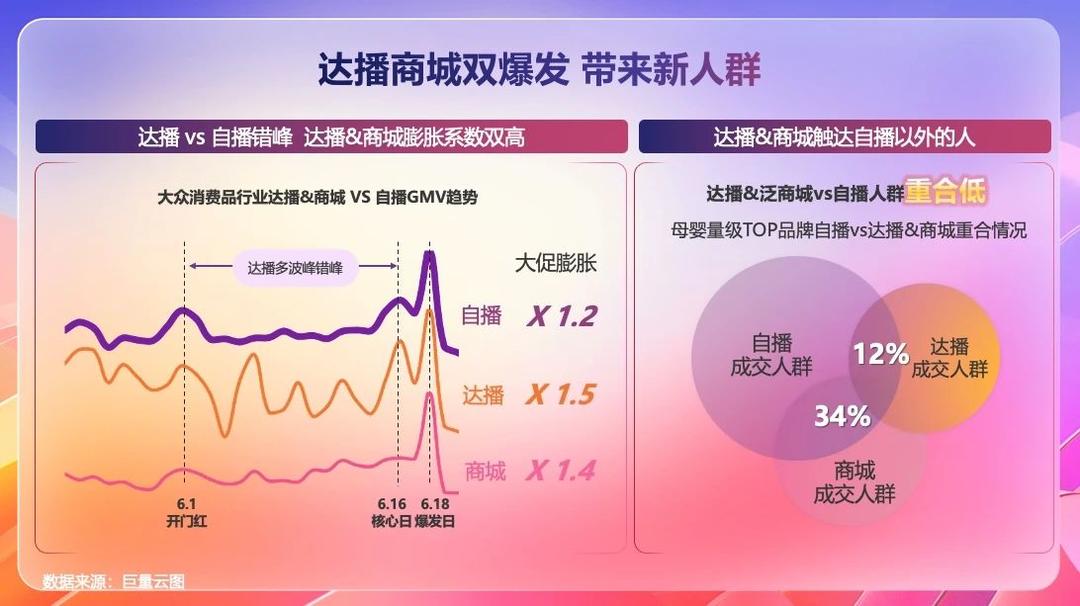 达播商城双爆发 带来新人群

达播 vs 自播错峰 达播&商城膨胀系数双高

大众消费品行业达播&商城 VS 自播GMV趋势

达播多波峰错峰

大促膨胀

自播 X 1.2

达播 X 1.5

商城 X 1.4

6.1
开门红

6.16
核心日

6.18
爆发日

达播&商城触达自播以外的人

达播&泛商城vs自播人群重合低

母婴量级TOP品牌自播vs达播&商城重合情况

自播
成交人群

12%

达播
成交人群

34%

商城
成交人群

数据来源：巨量云图